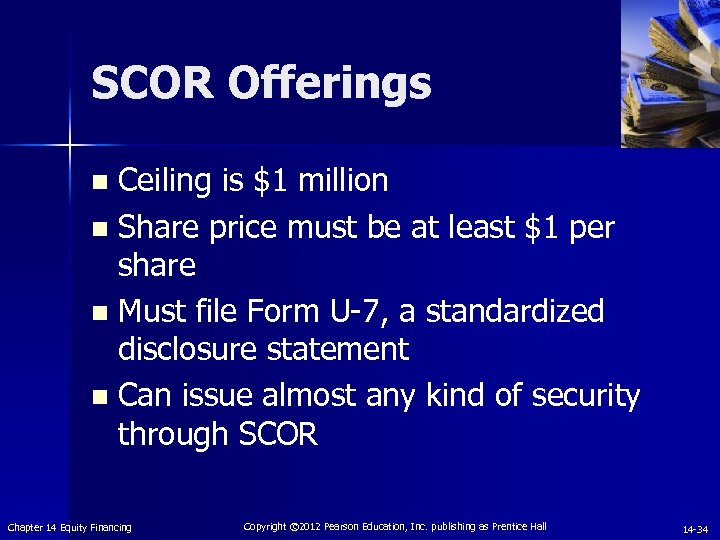 SCOR Offerings

- Ceiling is \$1 million
- Share price must be at least \$1 per share
- Must file Form U-7, a standardized disclosure statement
- Can issue almost any kind of security through SCOR

Chapter 14 Equity Financing

Copyright ©2012 Pearson Education, Inc. publishing as Prentice Hall

14-34